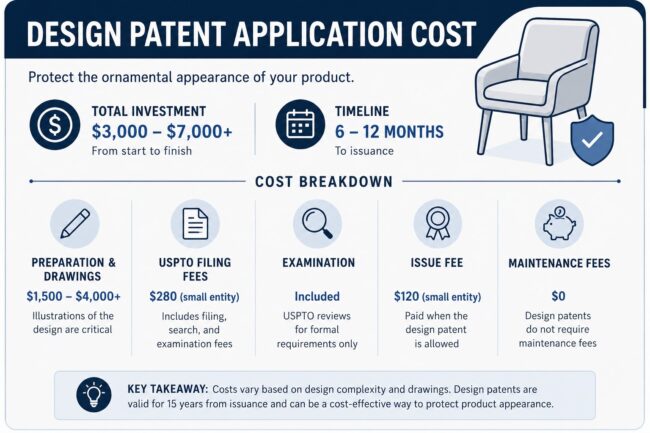 DESIGN PATENT APPLICATION COST

Protect the ornamental appearance of your product.

TOTAL INVESTMENT
$3,000 – $7,000+
From start to finish

TIMELINE
6 – 12 MONTHS
To issuance

COST BREAKDOWN

PREPARATION & DRAWINGS
$1,500 – $4,000+
Illustrations of the design are critical

USPTO FILING FEES
$280 (small entity)
Includes filing, search, and examination fees

EXAMINATION
Included
USPTO reviews for formal requirements only

ISSUE FEE
$120 (small entity)
Paid when the design patent is allowed

MAINTENANCE FEES
$0
Design patents do not require maintenance fees

KEY TAKEAWAY: Costs vary based on design complexity and drawings. Design patents are valid for 15 years from issuance and can be a cost-effective way to protect product appearance.